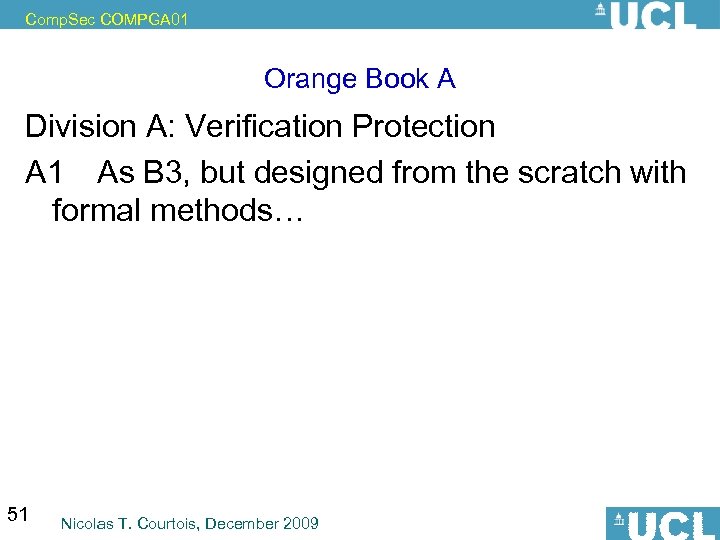 CompSec COMPGA01

UCL

Orange Book A

Division A: Verification Protection

A1 As B3, but designed from the scratch with formal methods…

51

Nicolas T. Courtois, December 2009

UCL